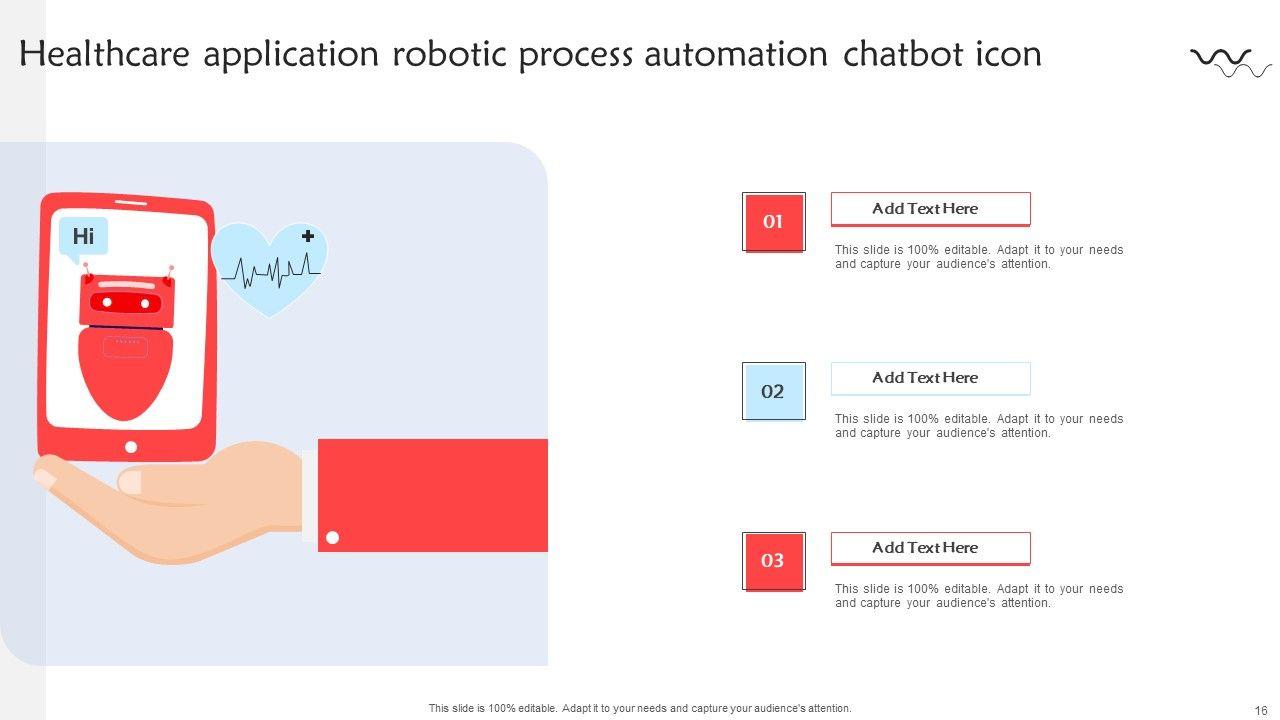 Healthcare application robotic process automation chatbot icon

Hi

01

Add Text Here

This slide is 100% editable. Adapt it to your needs and capture your audience's attention.

02

Add Text Here

This slide is 100% editable. Adapt it to your needs and capture your audience's attention.

03

Add Text Here

This slide is 100% editable. Adapt it to your needs and capture your audience's attention.

This slide is 100% editable. Adapt it to your needs and capture your audience's attention.

16